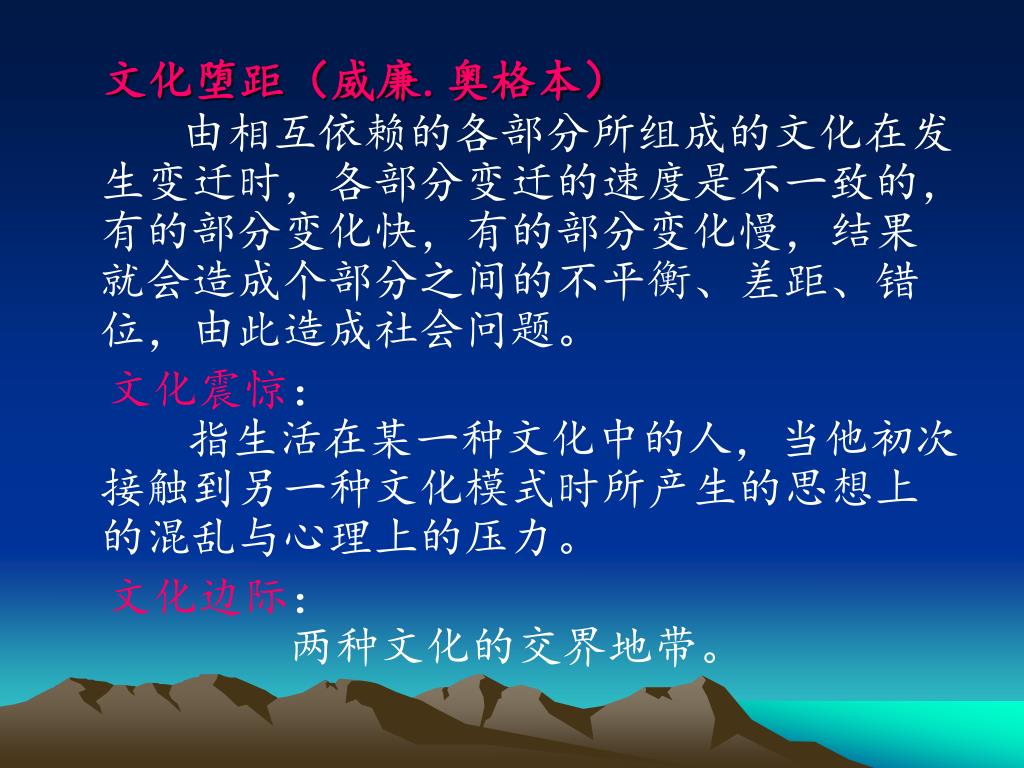 文化堕距（威廉.奥格本）

由相互依赖的各部分所组成的文化在发生变迁时，各部分变迁的速度是不一致的，有的部分变化快，有的部分变化慢，结果就会造成个部分之间的不平衡、差距、错位，由此造成社会问题。

文化震惊：

指生活在某一种文化中的人，当他初次接触到另一种文化模式时所产生的思想上的混乱与心理上的压力。

文化边际：

两种文化的交界地带。